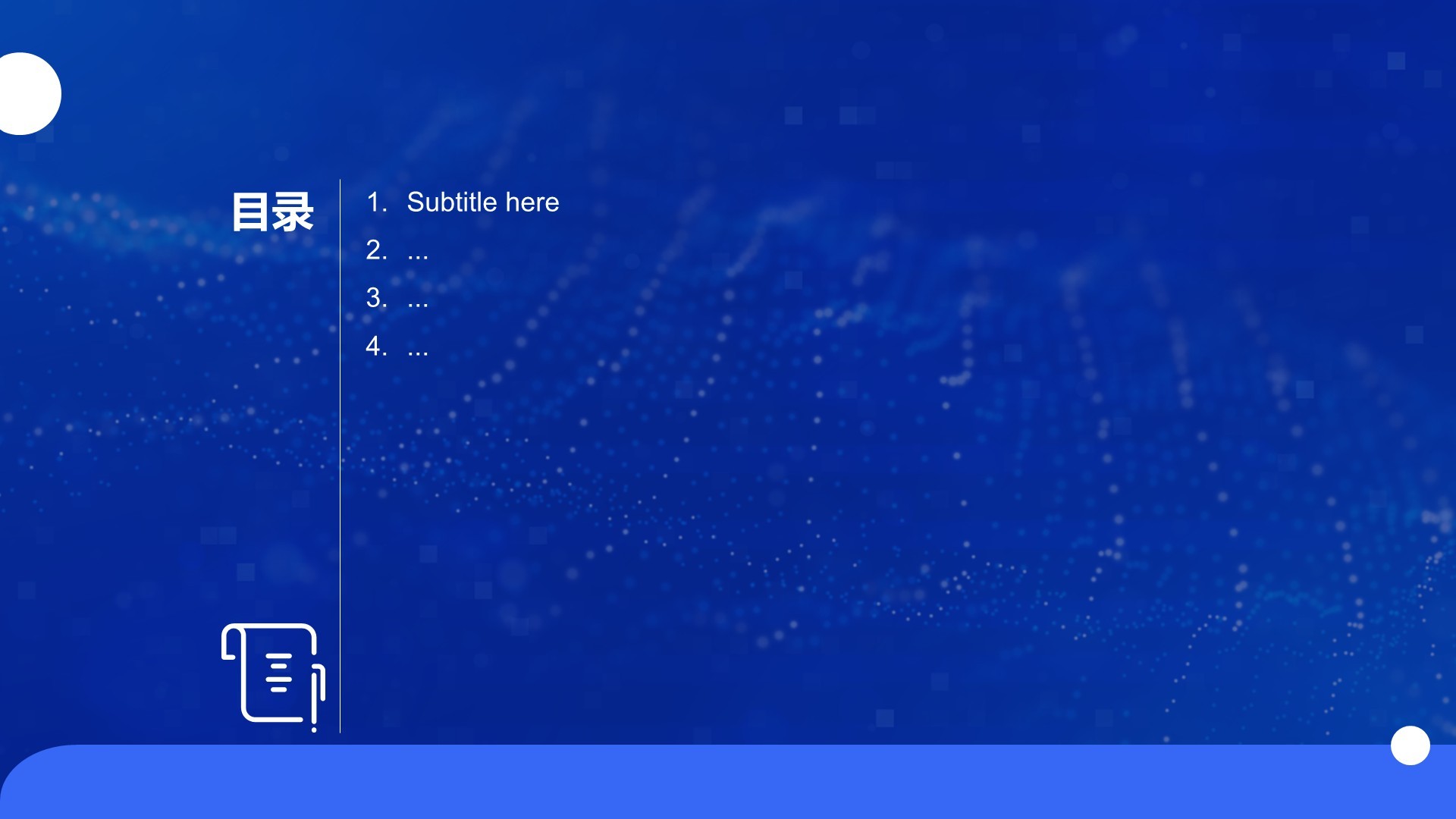 目录

1. Subtitle here
2. ...
3. ...
4. ...